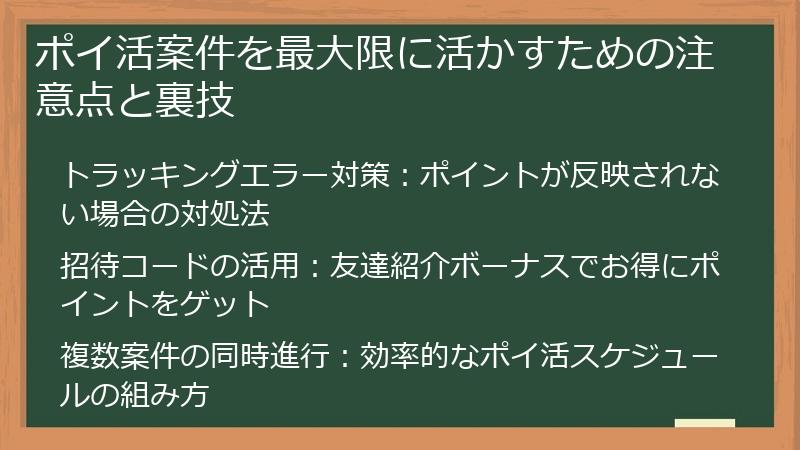 ポイ活案件を最大限に活かすための注意点と裏技

トラッキングエラー対策：ポイントが反映されない場合の対処法

招待コードの活用：友達紹介ボーナスでお得にポイントをゲット

複数案件の同時進行：効率的なポイ活スケジュールの組み方